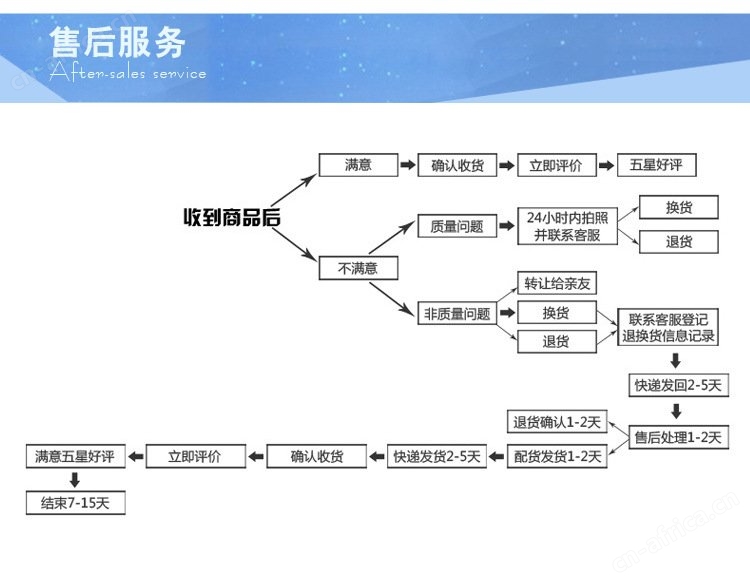 售后服务
After-sales service

收到商品后

满意
确认收货
立即评价
五星好评

不满意

质量问题
24小时内拍照并联系客服
换货
退货

非质量问题
转让给亲友
换货
退货
联系客服登记退换货信息记录

快递发回2-5天
售后处理1-2天
退货确认1-2天
配货发货1-2天
快递发货2-5天
确认收货
立即评价
满意五星好评
结束7-15天

cn-africa.cn